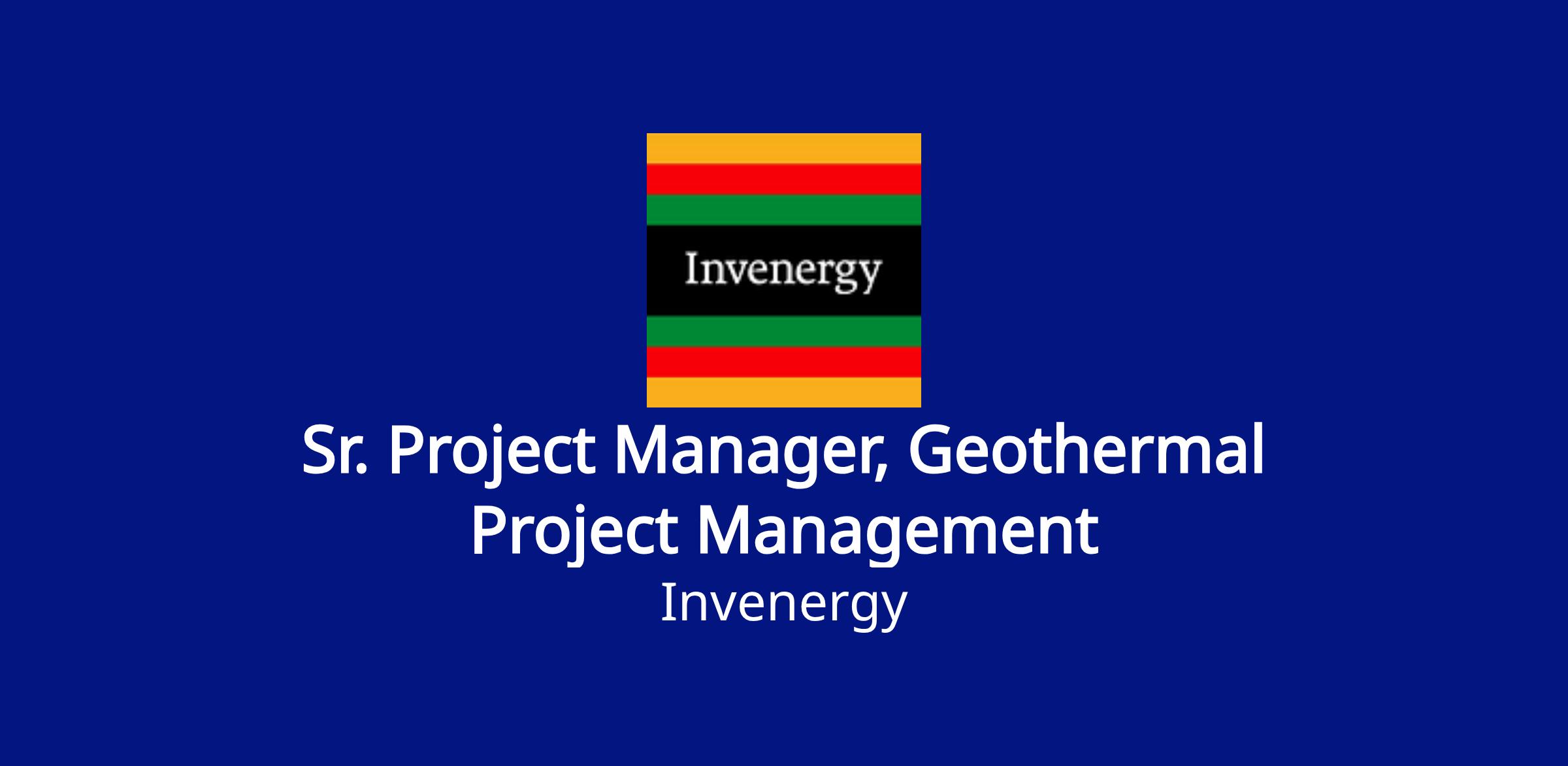 Invenergy

Sr. Project Manager, Geothermal
Project Management
Invenergy